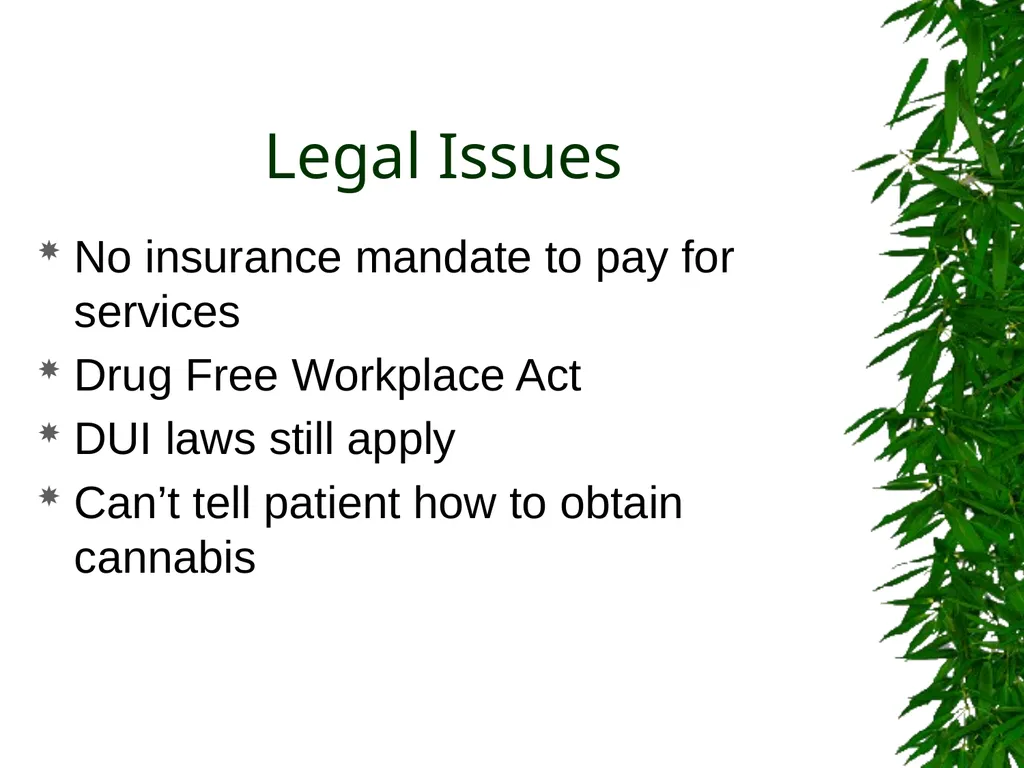 Legal Issues

No insurance mandate to pay for services

Drug Free Workplace Act

DUI laws still apply

Can’t tell patient how to obtain cannabis